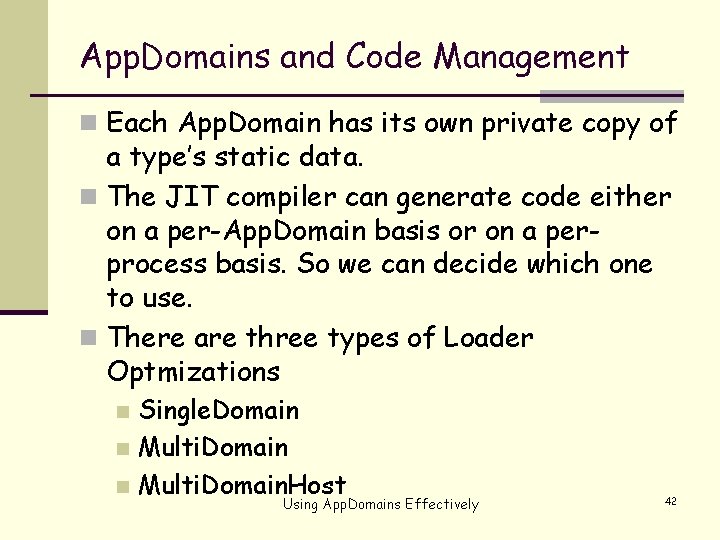 AppDomains and Code Management

Each AppDomain has its own private copy of a type's static data.

The JIT compiler can generate code either on a per-AppDomain basis or on a per-process basis. So we can decide which one to use.

There are three types of Loader Optmizations

SingleDomain

MultiDomain

MultiDomainHost

Using AppDomains Effectively

42